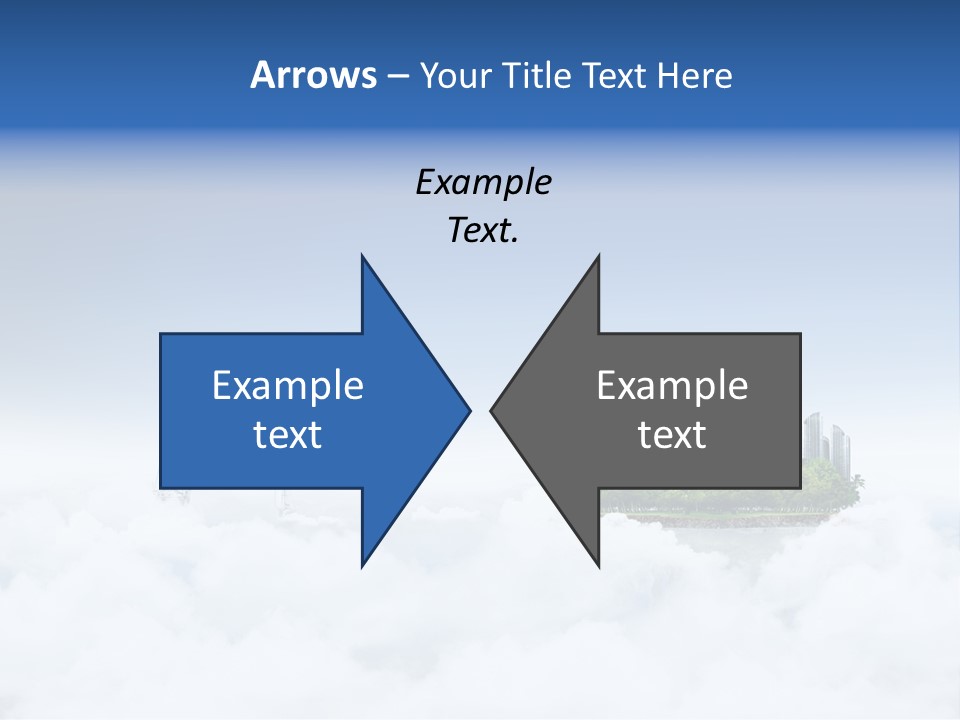 Arrows – Your Title Text Here

Example Text.

Example text

Example text